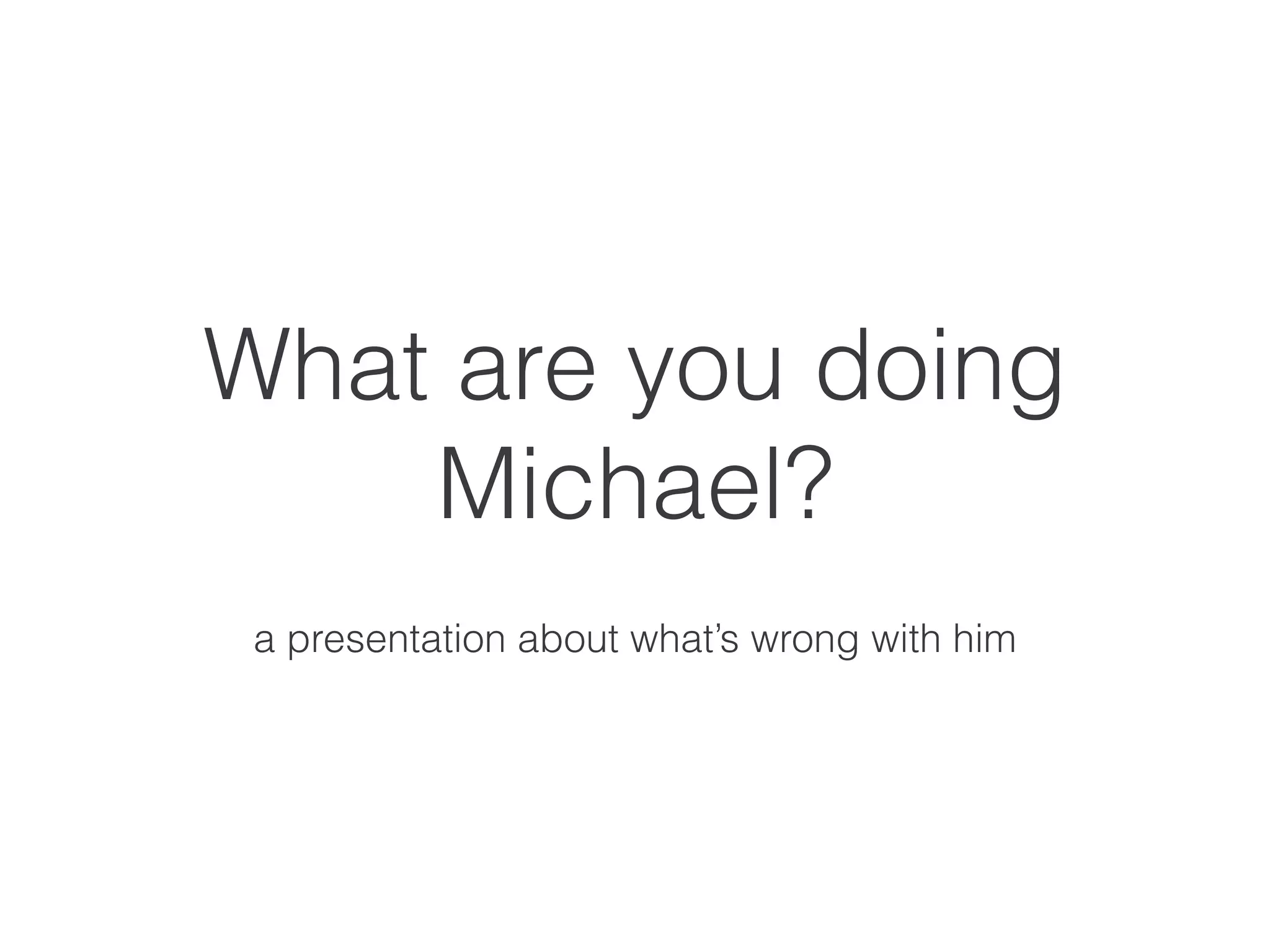 What are you doing Michael?

a presentation about what’s wrong with him